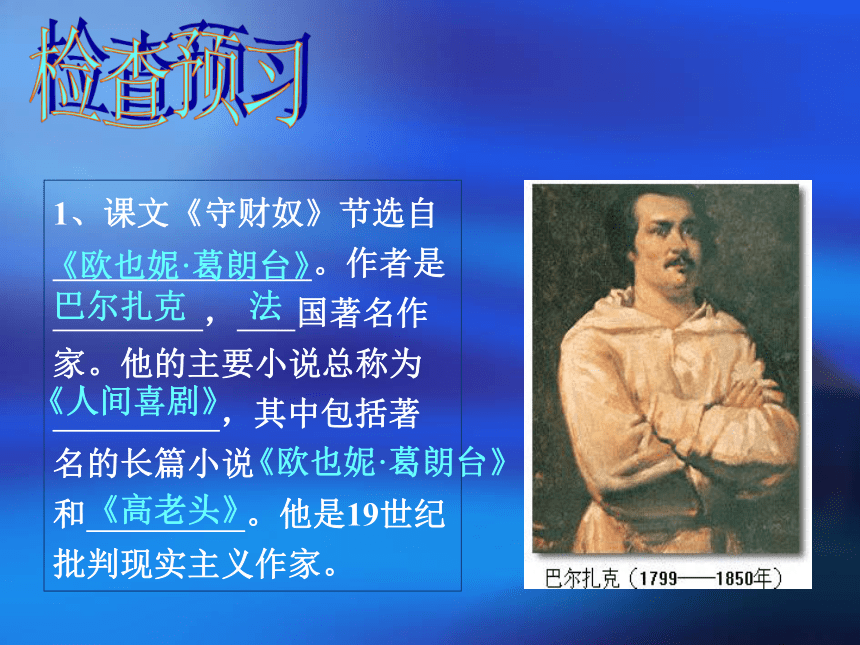 检查预习

1、课文《守财奴》节选自《欧也妮·葛朗台》。作者是巴尔扎克，法国著名作家。他的主要小说总称为《人间喜剧》，其中包括著名的长篇小说《欧也妮·葛朗台》和《高老头》。他是19世纪批判现实主义作家。

巴尔扎克（1799——1850年）